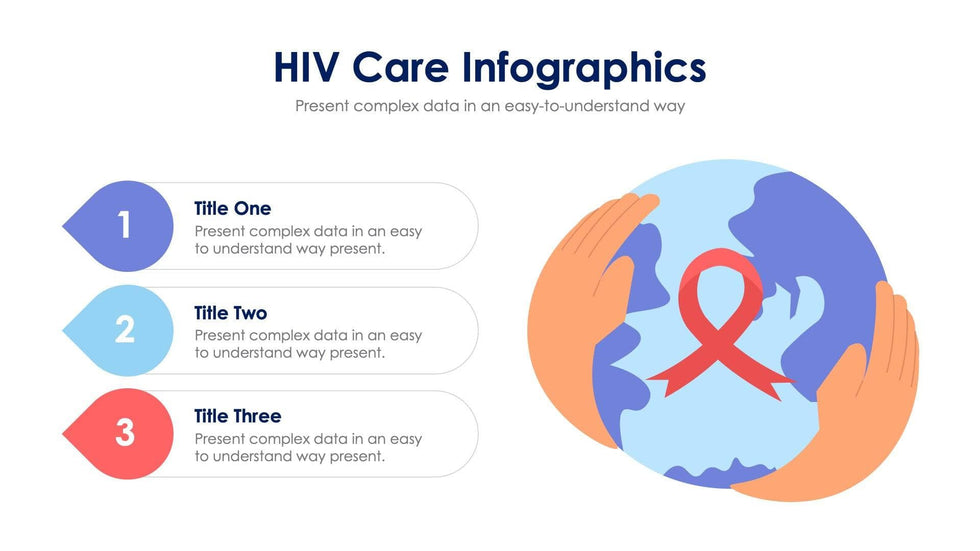 HIV Care Infographics

Present complex data in an easy-to-understand way

1

Title One

Present complex data in an easy to understand way present.

2

Title Two

Present complex data in an easy to understand way present.

3

Title Three

Present complex data in an easy to understand way present.